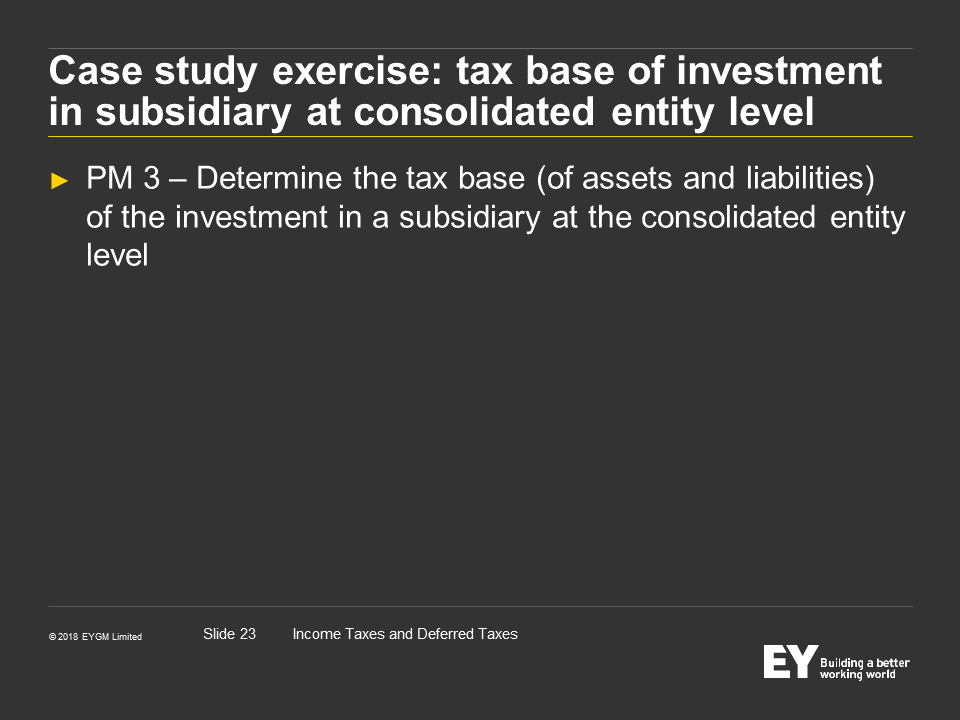 Case study exercise: tax base of investment in subsidiary at consolidated entity level

► PM 3 – Determine the tax base (of assets and liabilities) of the investment in a subsidiary at the consolidated entity level

© 2018 EYGM Limited

Slide 23

Income Taxes and Deferred Taxes

EY Building a better working world